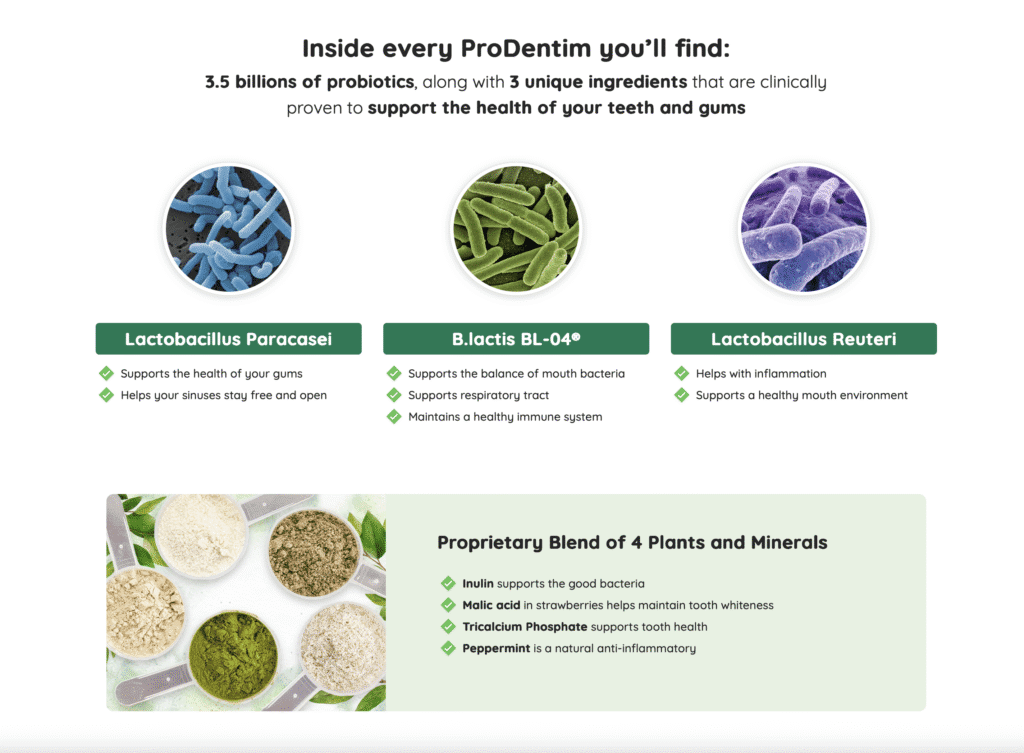 Inside every ProDentim you'll find:

3.5 billions of probiotics, along with 3 unique ingredients that are clinically proven to support the health of your teeth and gums

Lactobacillus Paracasei

Supports the health of your gums
Helps your sinuses stay free and open

B.lactis BL-04®

Supports the balance of mouth bacteria
Supports respiratory tract
Maintains a healthy immune system

Lactobacillus Reuteri

Helps with inflammation
Supports a healthy mouth environment

Proprietary Blend of 4 Plants and Minerals

Inulin supports the good bacteria
Malic acid in strawberries helps maintain tooth whiteness
Tricalcium Phosphate supports tooth health
Peppermint is a natural anti-inflammatory